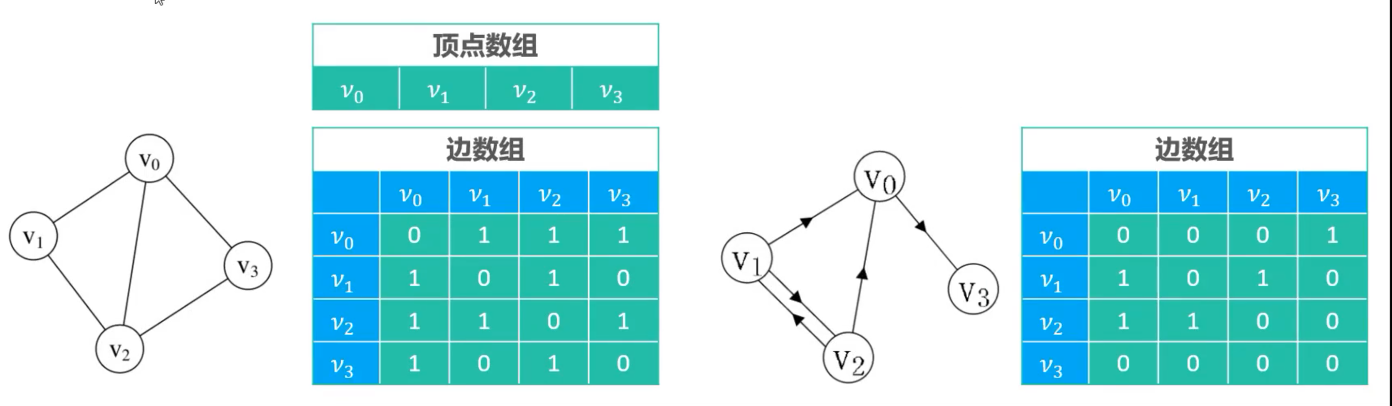 $v_0$

$v_1$

$v_3$

$v_2$

顶点数组

| $v_0$ | $v_1$ | $v_2$ | $v_3$ |
|---|---|---|---|

边数组

| | $v_0$ | $v_1$ | $v_2$ | $v_3$ |
|---|---|---|---|---|
| $v_0$ | 0 | 1 | 1 | 1 |
| $v_1$ | 1 | 0 | 1 | 0 |
| $v_2$ | 1 | 1 | 0 | 1 |
| $v_3$ | 1 | 0 | 1 | 0 |

$V_0$

$V_1$

$V_3$

$V_2$

边数组

| | $v_0$ | $v_1$ | $v_2$ | $v_3$ |
|---|---|---|---|---|
| $v_0$ | 0 | 0 | 0 | 1 |
| $v_1$ | 1 | 0 | 1 | 0 |
| $v_2$ | 1 | 1 | 0 | 0 |
| $v_3$ | 0 | 0 | 0 | 0 |